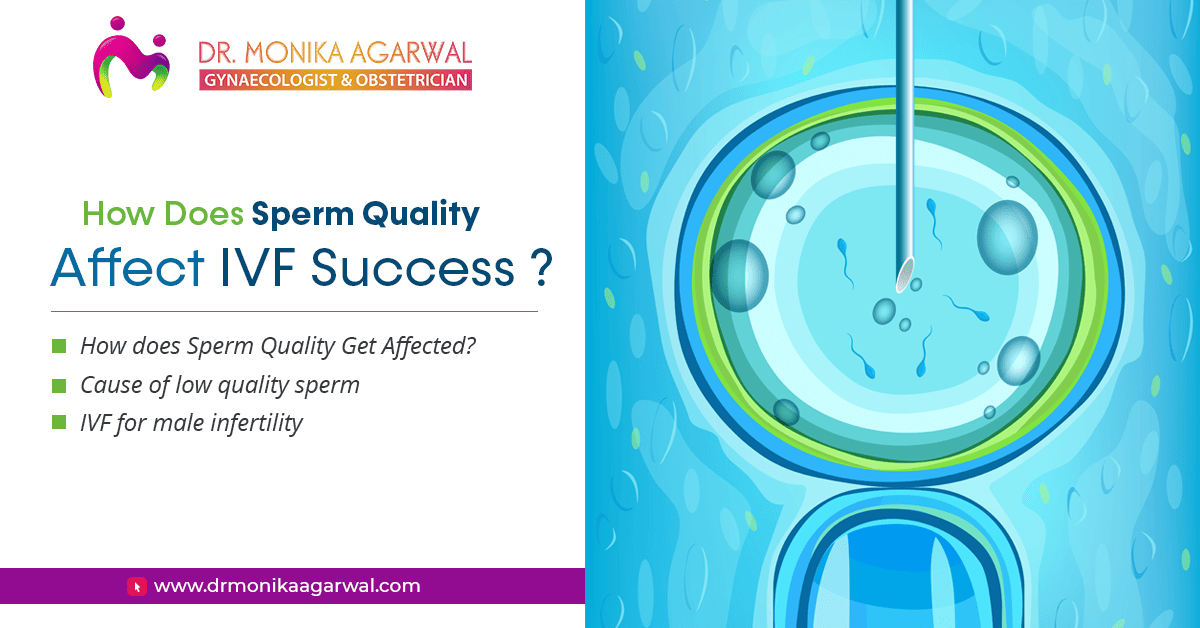 DR. MONIKA AGARWAL
GYNAECOLOGIST & OBSTETRICIAN

How Does Sperm Quality
Affect IVF Success ?

How does Sperm Quality Get Affected?
Cause of low quality sperm
IVF for male infertility

www.drmonikaagarwal.com